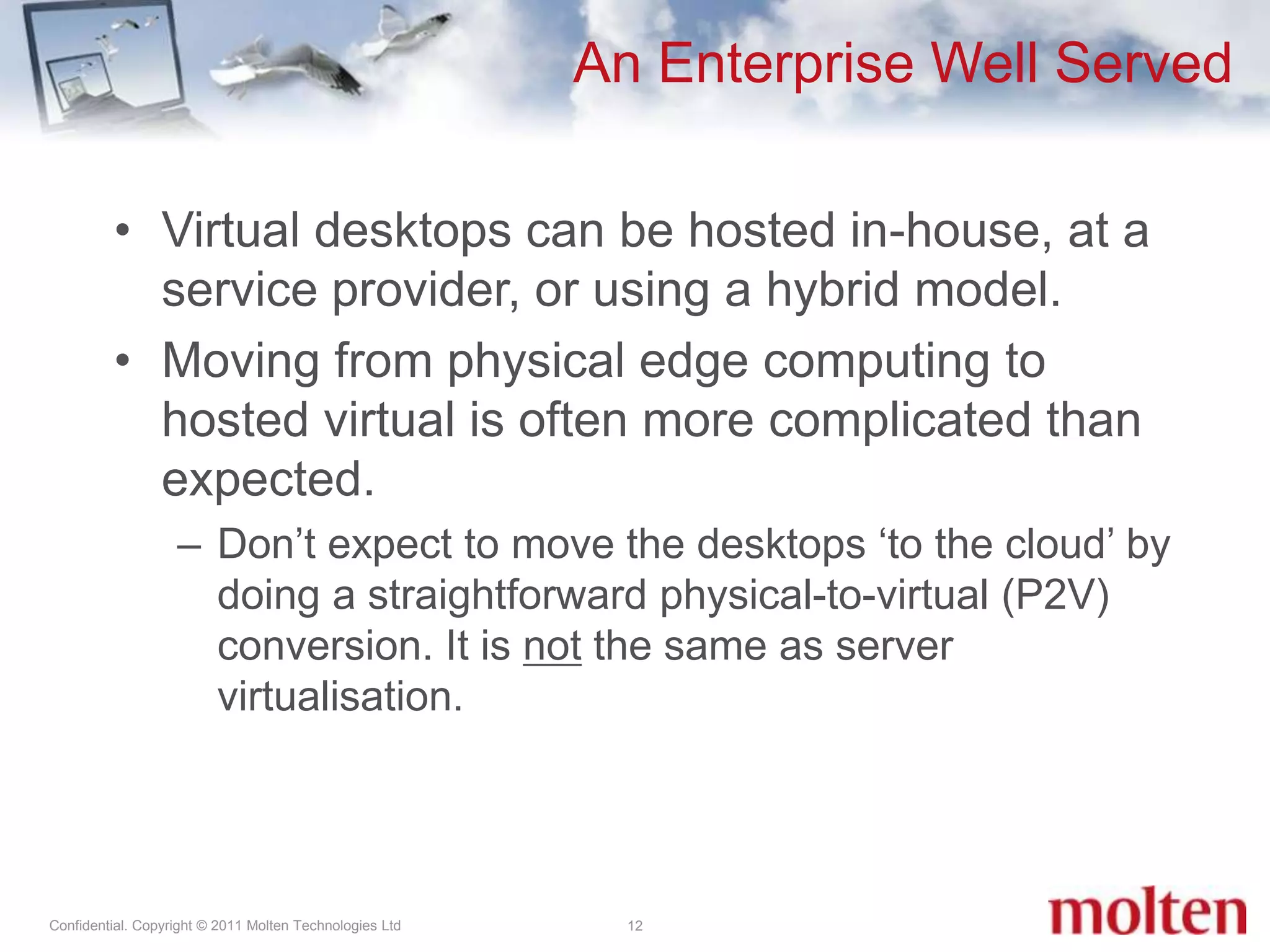 An Enterprise Well Served

• Virtual desktops can be hosted in-house, at a service provider, or using a hybrid model.

• Moving from physical edge computing to hosted virtual is often more complicated than expected.

– Don’t expect to move the desktops ‘to the cloud’ by doing a straightforward physical-to-virtual (P2V) conversion. It is not the same as server virtualisation.

Confidential. Copyright © 2011 Molten Technologies Ltd

12

molten